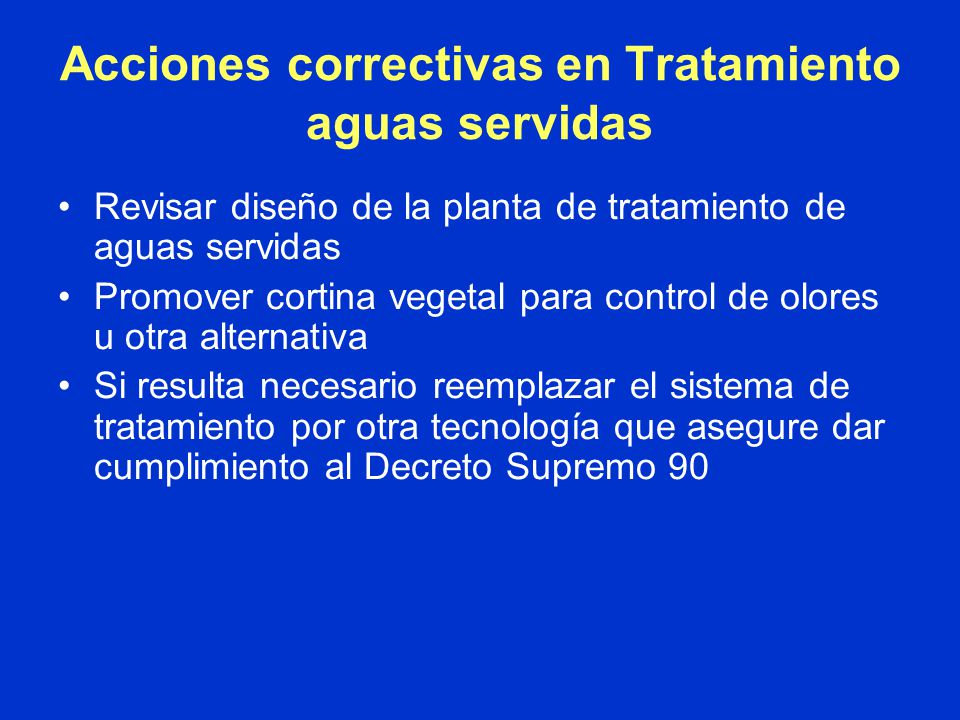 Acciones correctivas en Tratamiento aguas servidas

• Revisar diseño de la planta de tratamiento de aguas servidas
• Promover cortina vegetal para control de olores u otra alternativa
• Si resulta necesario reemplazar el sistema de tratamiento por otra tecnología que asegure dar cumplimiento al Decreto Supremo 90